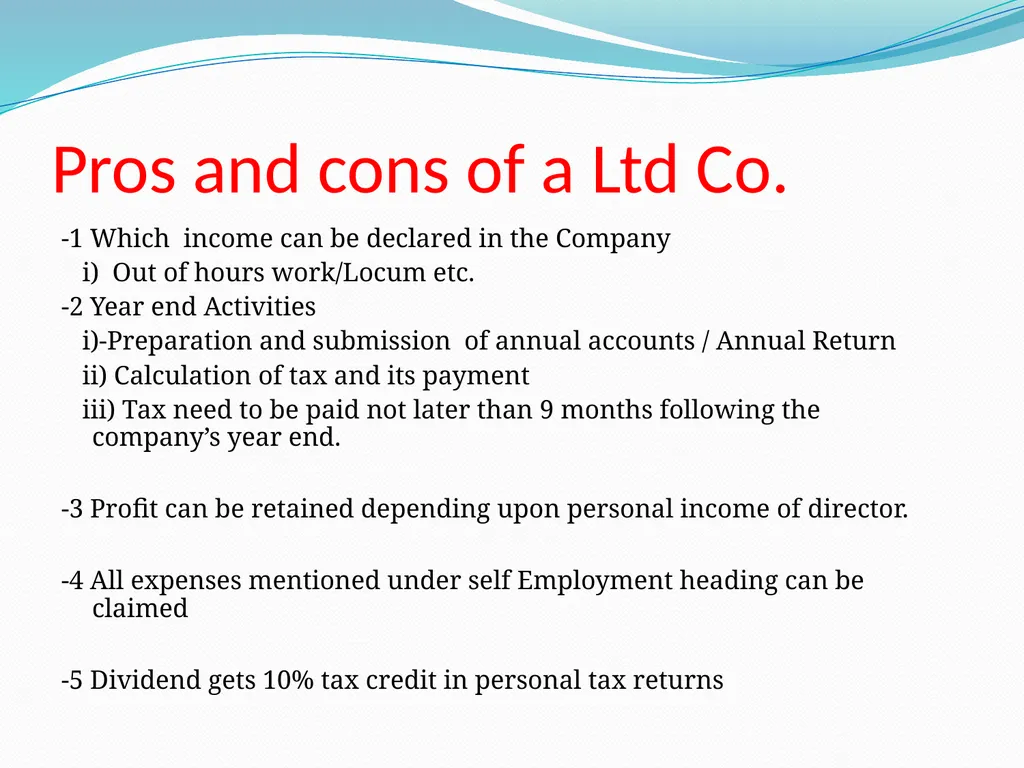 Pros and cons of a Ltd Co.

-1 Which income can be declared in the Company
i) Out of hours work/Locum etc.
-2 Year end Activities
i)-Preparation and submission of annual accounts / Annual Return
ii) Calculation of tax and its payment
iii) Tax need to be paid not later than 9 months following the company's year end.

-3 Profit can be retained depending upon personal income of director.

-4 All expenses mentioned under self Employment heading can be claimed

-5 Dividend gets 10% tax credit in personal tax returns